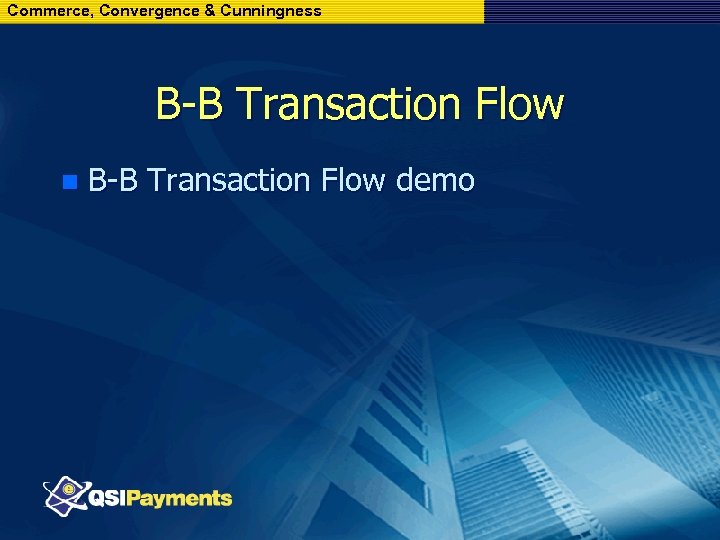 Commerce, Convergence & Cunningness

B-B Transaction Flow

B-B Transaction Flow demo

QSIPayments